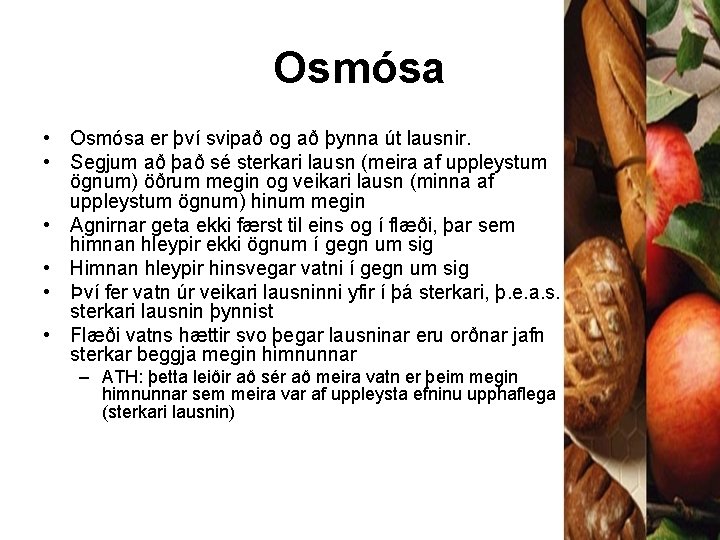 Osmósa

• Osmósa er því svipað og að þynna út lausnir.
• Segjum að það sé sterkari lausn (meira af uppleystum ögnum) öðrum megin og veikari lausn (minna af uppleystum ögnum) hinum megin
• Agnirnar geta ekki færst til eins og í flæði, þar sem himnan hleypir ekki ögnum í gegn um sig
• Himnan hleypir hinsvegar vatni í gegn um sig
• Því fer vatn úr veikari lausninni yfir í þá sterkari, þ.e.a.s. sterkari lausnin þynnist
• Flæði vatns hættir svo þegar lausninar eru orðnar jafn sterkar beggja megin himnunnar
– ATH: þetta leiðir að sér að meira vatn er þeim megin himnunnar sem meira var af uppleysta efninu upphaflega (sterkari lausnin)